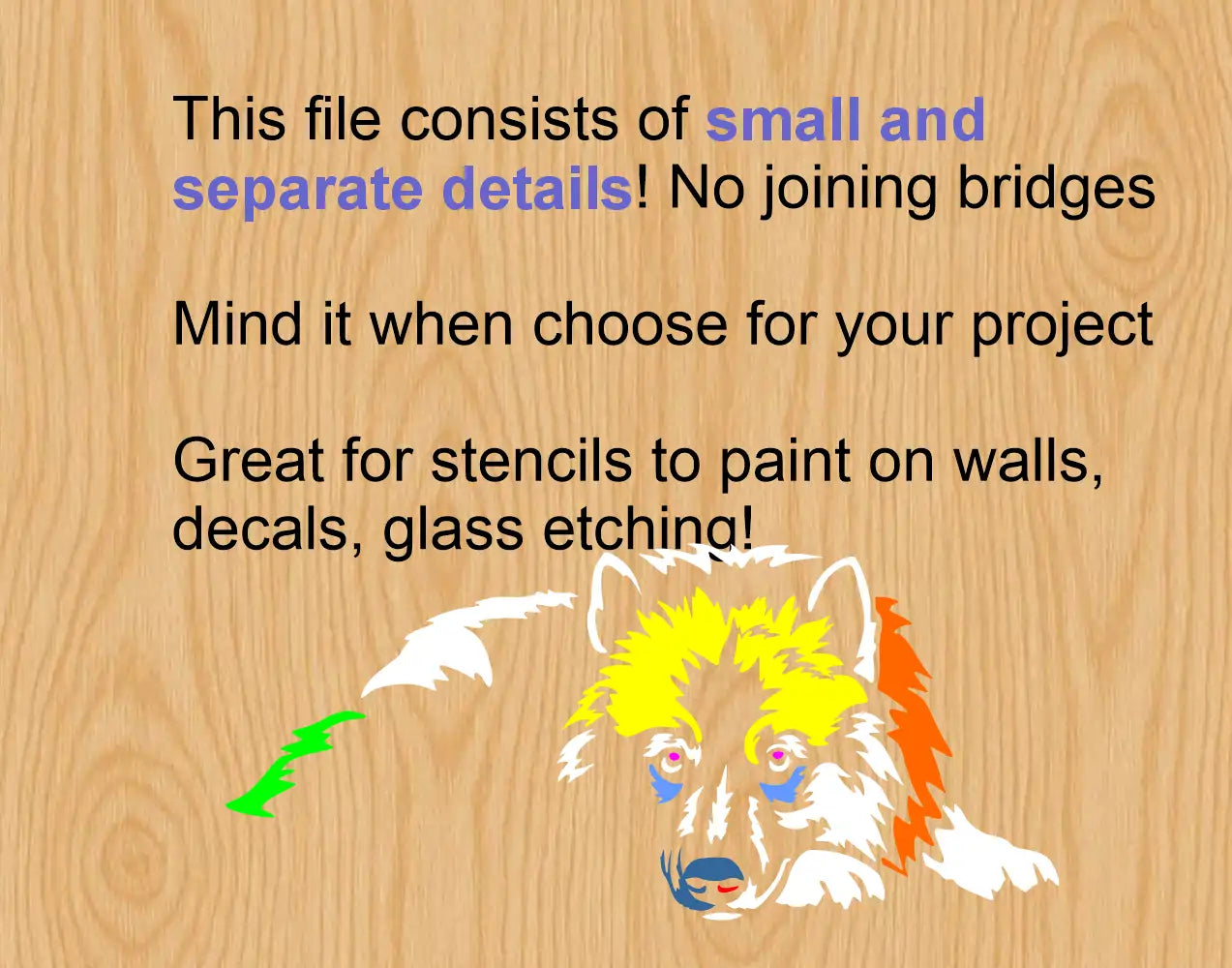 This file consists of small and separate details! No joining bridges

Mind it when choose for your project

Great for stencils to paint on walls, decals, glass etching!